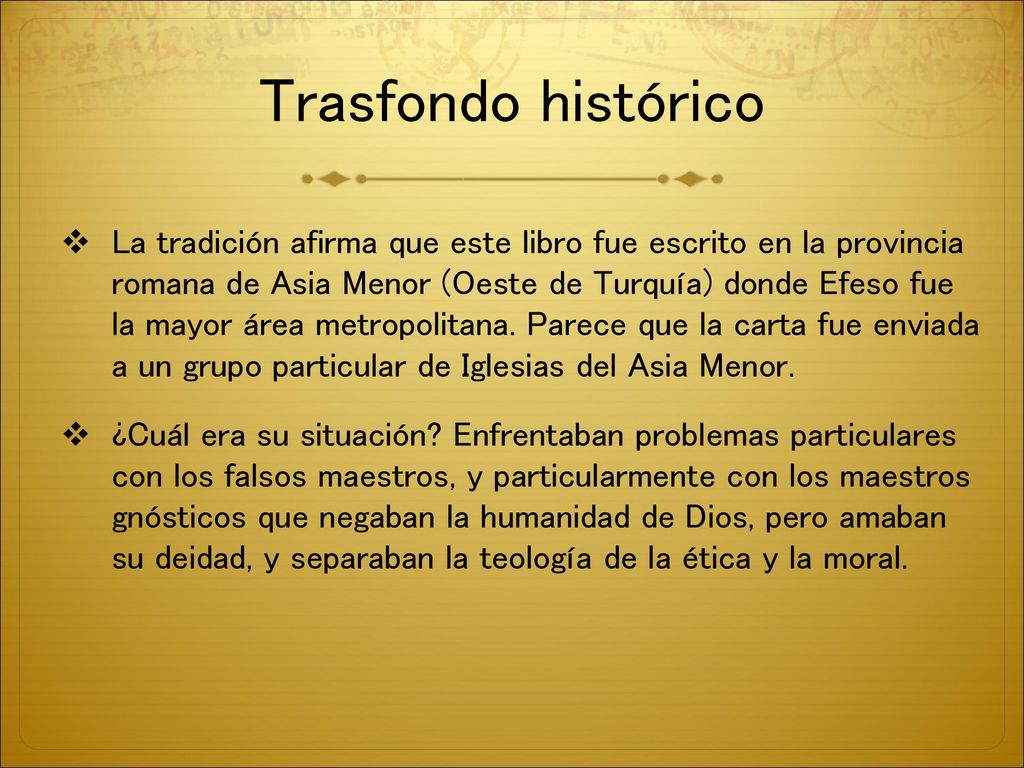 Trasfondo histórico

❖ La tradición afirma que este libro fue escrito en la provincia romana de Asia Menor (Oeste de Turquía) donde Efeso fue la mayor área metropolitana. Parece que la carta fue enviada a un grupo particular de Iglesias del Asia Menor.

❖ ¿Cuál era su situación? Enfrentaban problemas particulares con los falsos maestros, y particularmente con los maestros gnósticos que negaban la humanidad de Dios, pero amaban su deidad, y separaban la teología de la ética y la moral.